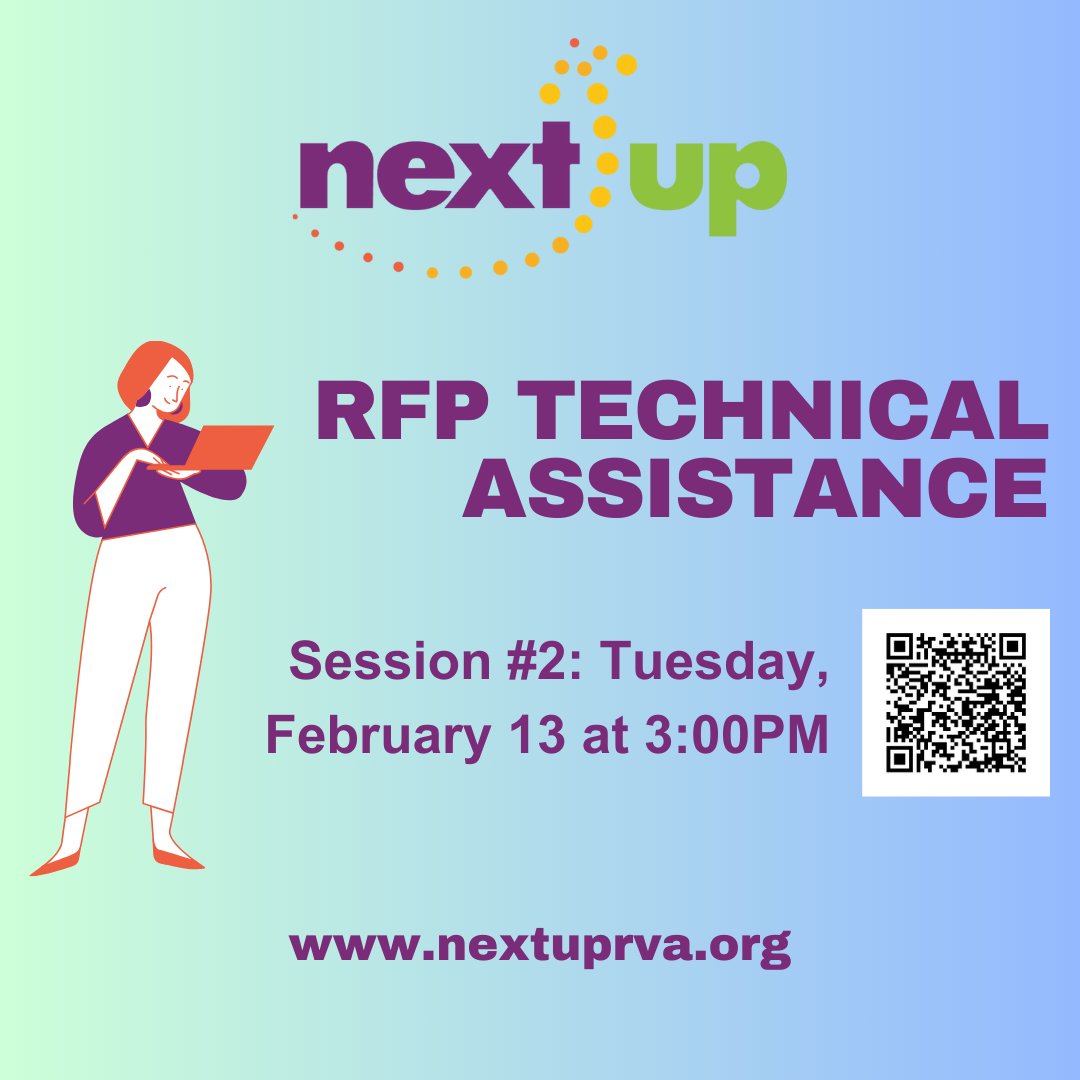 next up

RFP TECHNICAL ASSISTANCE

Session #2: Tuesday, February 13 at 3:00PM

www.nextuprva.org